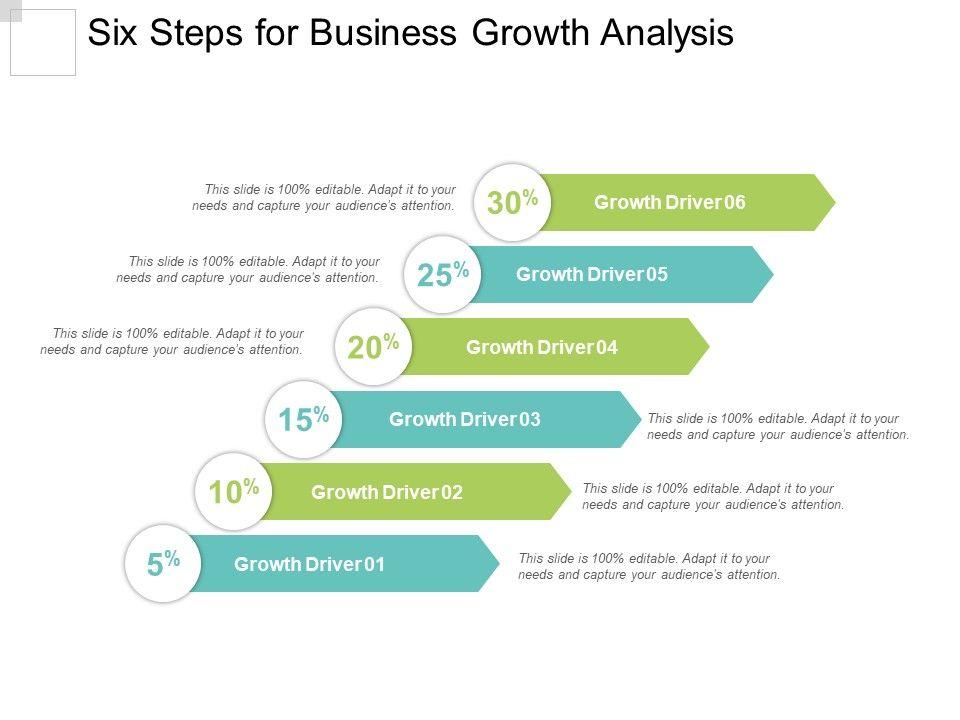 Six Steps for Business Growth Analysis

This slide is 100% editable. Adapt it to your needs and capture your audience's attention.

30%

Growth Driver 06

This slide is 100% editable. Adapt it to your needs and capture your audience's attention.

25%

Growth Driver 05

This slide is 100% editable. Adapt it to your needs and capture your audience's attention.

20%

Growth Driver 04

15%

Growth Driver 03

This slide is 100% editable. Adapt it to your needs and capture your audience's attention.

10%

Growth Driver 02

This slide is 100% editable. Adapt it to your needs and capture your audience's attention.

5%

Growth Driver 01

This slide is 100% editable. Adapt it to your needs and capture your audience's attention.